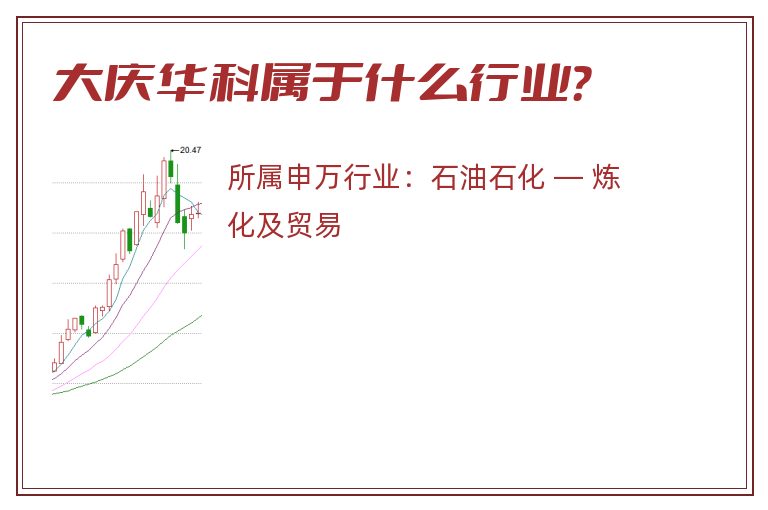 大庆华科属于什么行业?

20.47

所属申万行业：石油石化 — 炼化及贸易